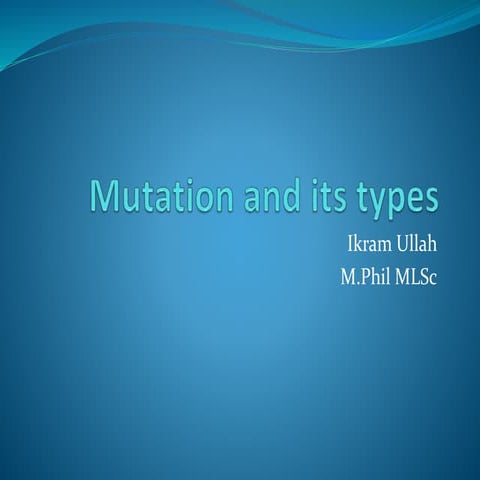 Mutation and its types

Ikram Ullah
M.Phil MLSc